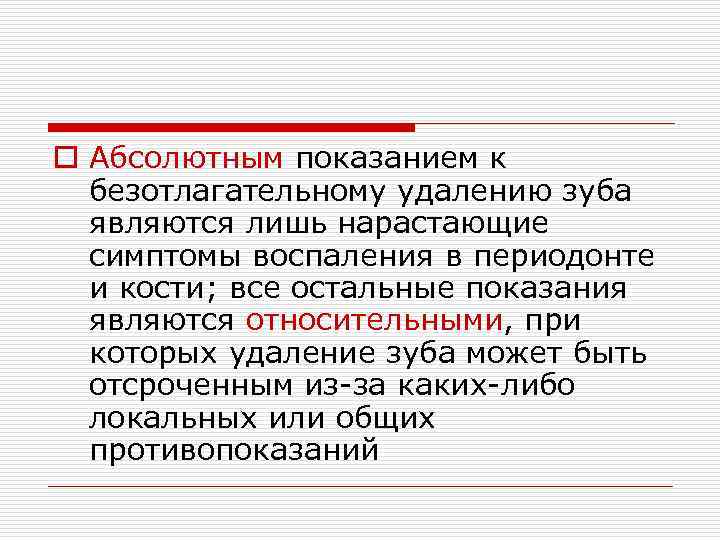 Абсолютным показанием к безотлагательному удалению зуба являются лишь нарастающие симптомы воспаления в периодонте и кости; все остальные показания являются относительными, при которых удаление зуба может быть отсроченным из-за каких-либо локальных или общих противопоказаний